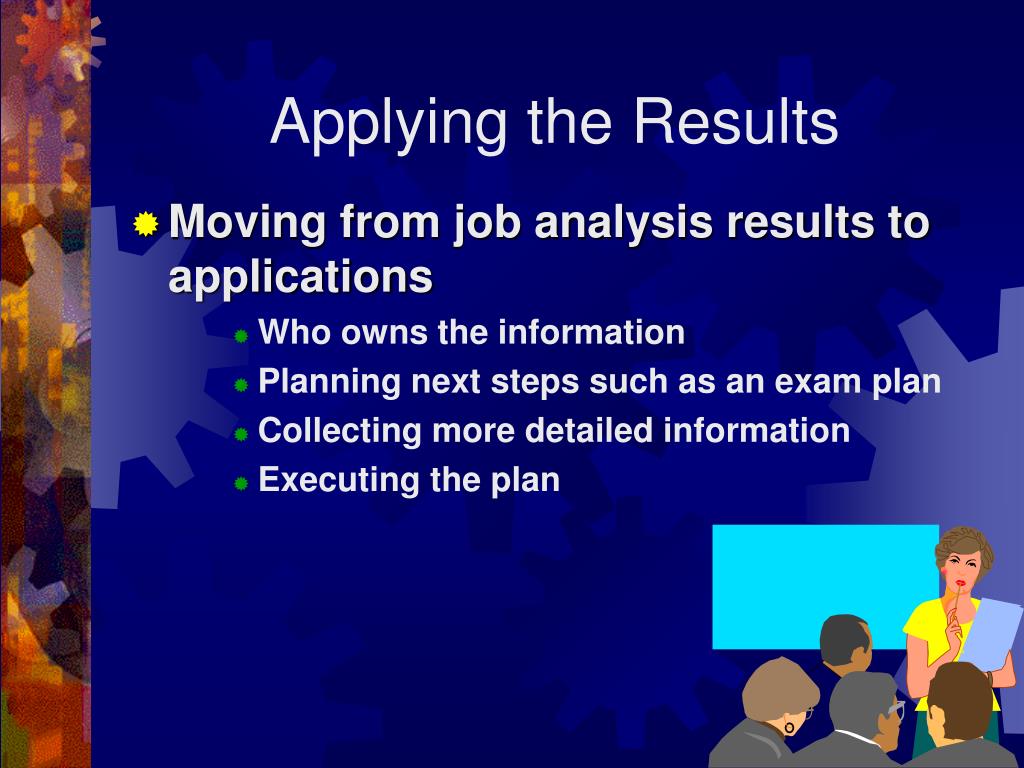 Applying the Results

Moving from job analysis results to applications

Who owns the information

Planning next steps such as an exam plan

Collecting more detailed information

Executing the plan